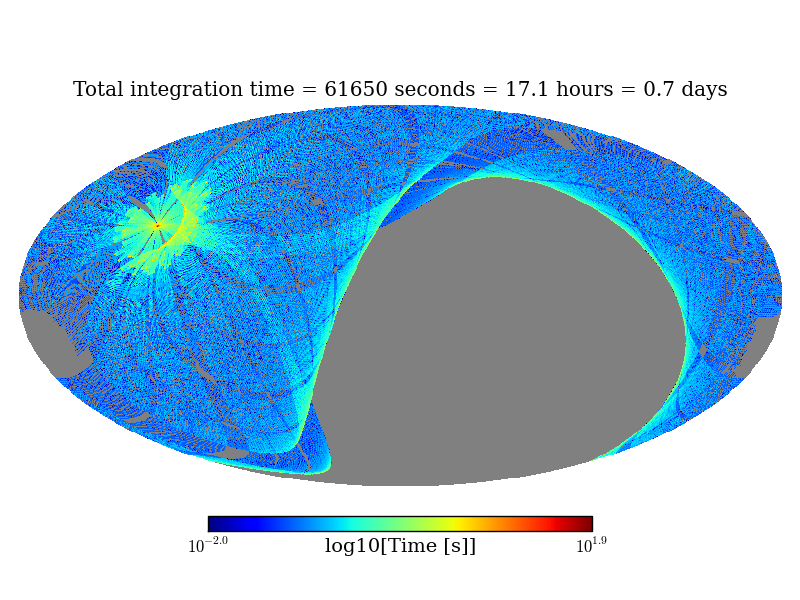 Total integration time = 61650 seconds = 17.1 hours = 0.7 days

$10^{-2.0}$ log10[Time [s]] $10^{1.9}$